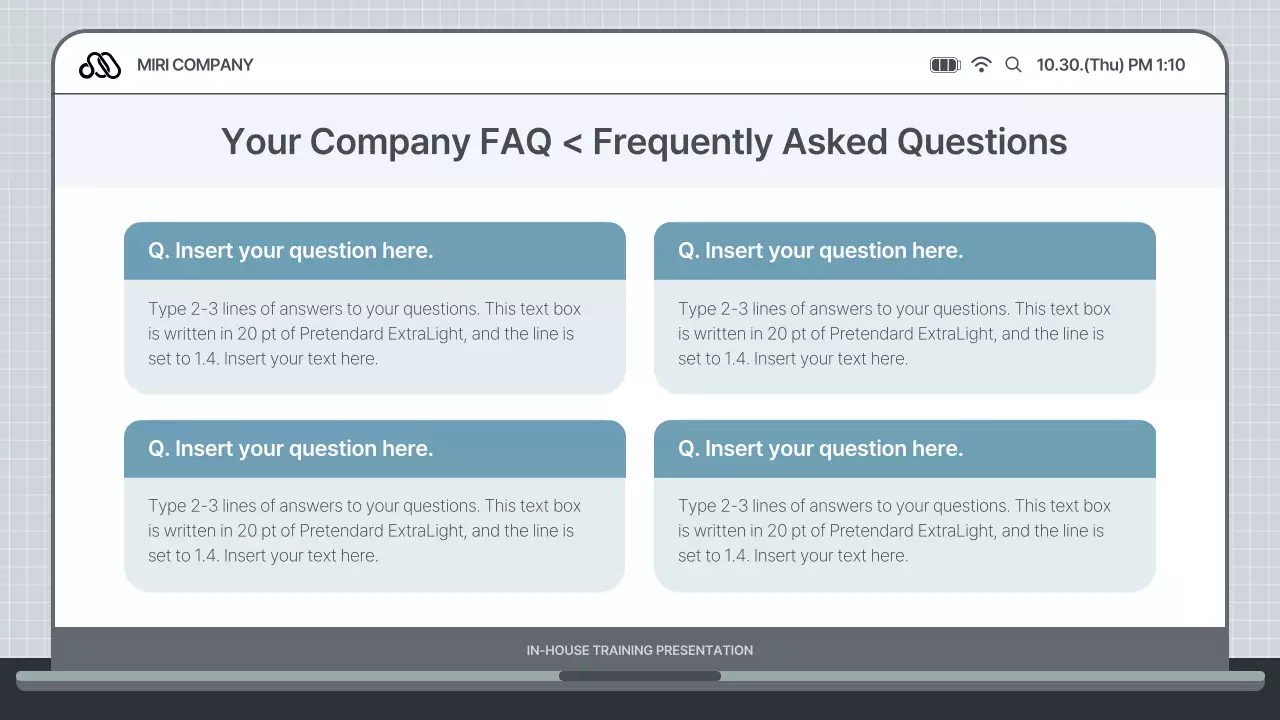 MIRI COMPANY

10.30.(Thu) PM 1:10

Your Company FAQ < Frequently Asked Questions

Q. Insert your question here.

Type 2-3 lines of answers to your questions. This text box is written in 20 pt of Pretendard ExtraLight, and the line is set to 1.4. Insert your text here.

Q. Insert your question here.

Type 2-3 lines of answers to your questions. This text box is written in 20 pt of Pretendard ExtraLight, and the line is set to 1.4. Insert your text here.

Q. Insert your question here.

Type 2-3 lines of answers to your questions. This text box is written in 20 pt of Pretendard ExtraLight, and the line is set to 1.4. Insert your text here.

Q. Insert your question here.

Type 2-3 lines of answers to your questions. This text box is written in 20 pt of Pretendard ExtraLight, and the line is set to 1.4. Insert your text here.

IN-HOUSE TRAINING PRESENTATION